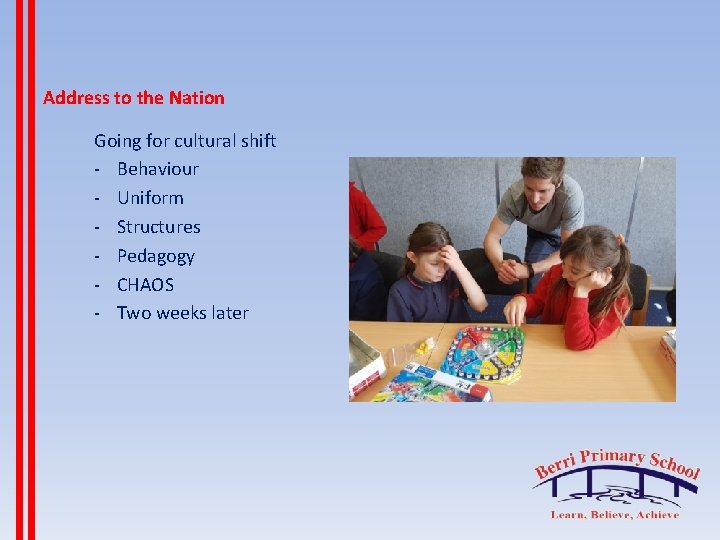 Address to the Nation

Going for cultural shift
- Behaviour
- Uniform
- Structures
- Pedagogy
- CHAOS
- Two weeks later

Berri Primary School
Learn, Believe, Achieve